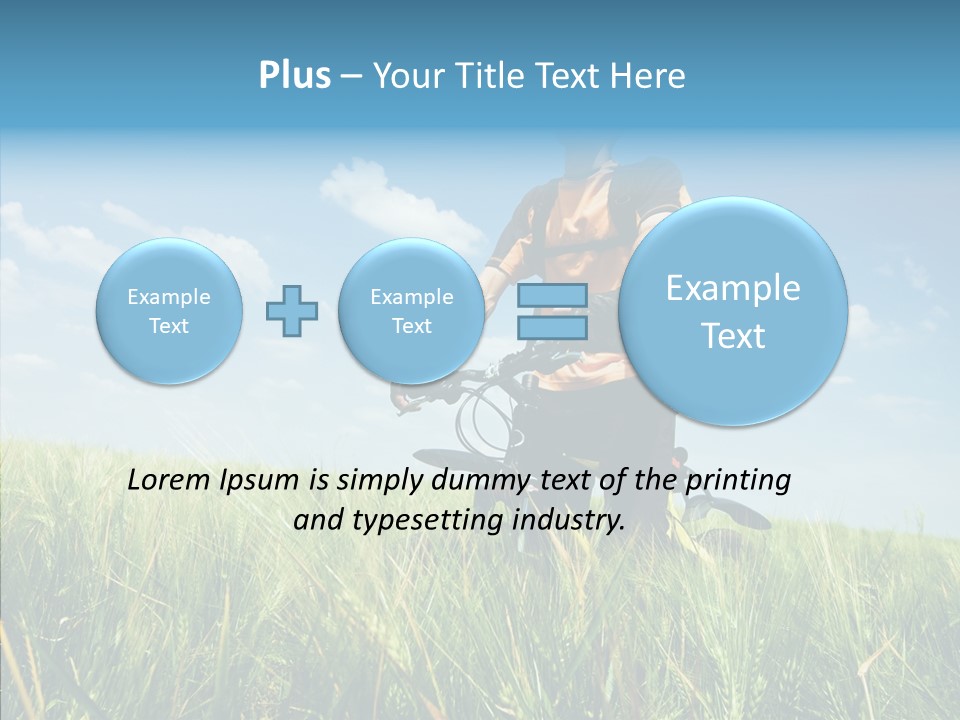 Plus – Your Title Text Here

Example Text

Example Text

Example Text

Lorem Ipsum is simply dummy text of the printing and typesetting industry.